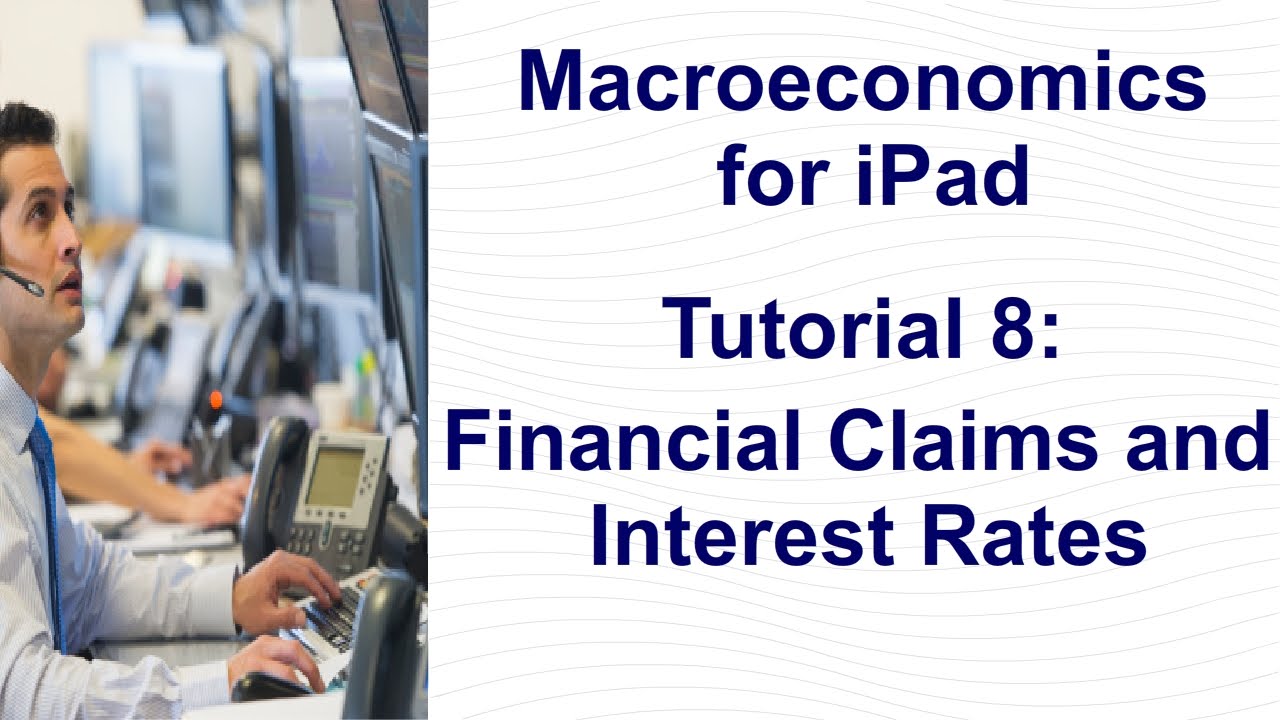 Macroeconomics for iPad

Tutorial 8: Financial Claims and Interest Rates